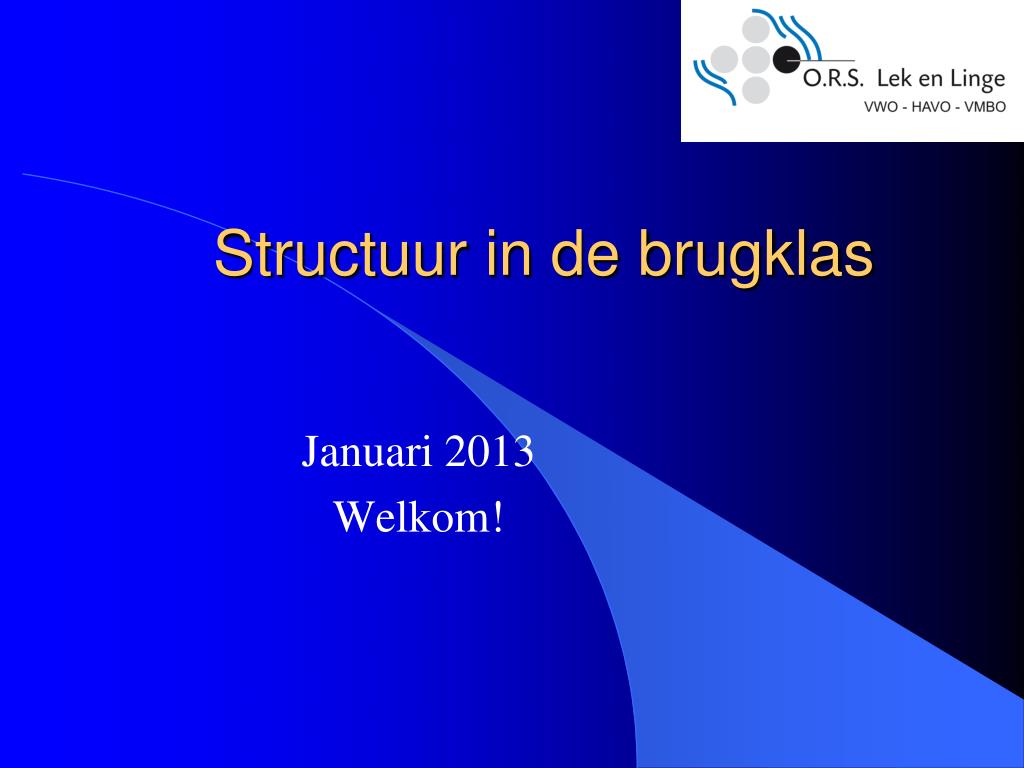 O.R.S. Lek en Linge
VWO - HAVO - VMBO

Structuur in de brugklas

Januari 2013
Welkom!